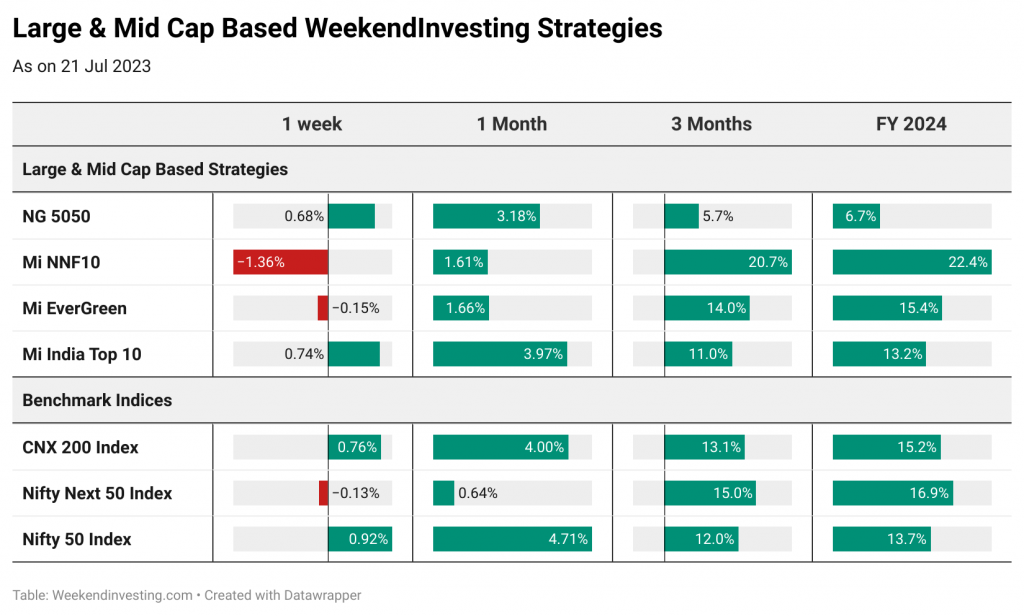 Large & Mid Cap Based WeekendInvesting Strategies

As on 21 Jul 2023

| | 1 week | 1 Month | 3 Months | FY 2024 |
|---|---|---|---|---|
| Large & Mid Cap Based Strategies | | | | |
| NG 5050 | 0.68% | 3.18% | 5.7% | 6.7% |
| Mi NNF10 | −1.36% | 1.61% | 20.7% | 22.4% |
| Mi EverGreen | −0.15% | 1.66% | 14.0% | 15.4% |
| Mi India Top 10 | 0.74% | 3.97% | 11.0% | 13.2% |
| Benchmark Indices | | | | |
| CNX 200 Index | 0.76% | 4.00% | 13.1% | 15.2% |
| Nifty Next 50 Index | −0.13% | 0.64% | 15.0% | 16.9% |
| Nifty 50 Index | 0.92% | 4.71% | 12.0% | 13.7% |

Table: Weekendinvesting.com • Created with Datawrapper